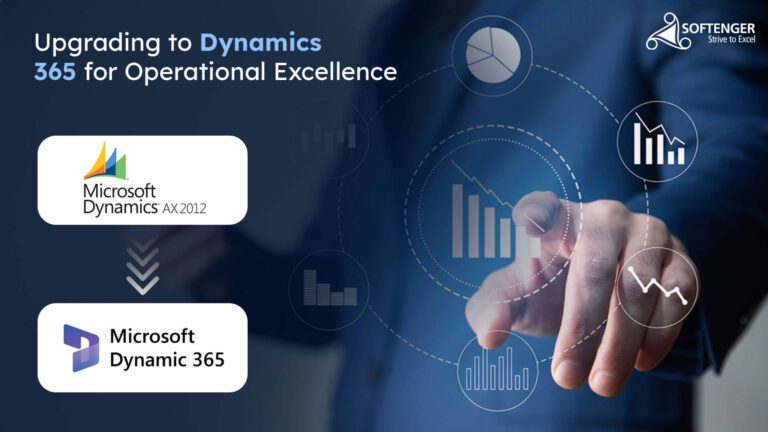 Upgrading to Dynamics 365 for Operational Excellence

SOFTENGER
Strive to Excel

Microsoft Dynamics AX 2012

Microsoft Dynamic 365